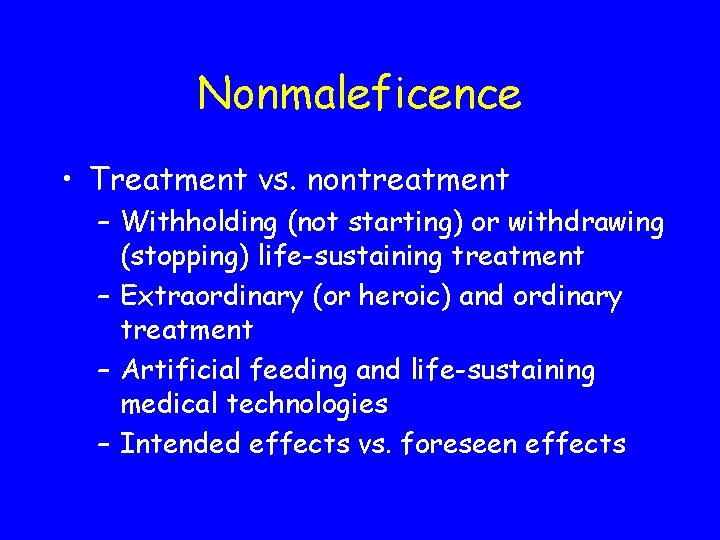 Nonmaleficence

• Treatment vs. nontreatment
  – Withholding (not starting) or withdrawing (stopping) life-sustaining treatment
  – Extraordinary (or heroic) and ordinary treatment
  – Artificial feeding and life-sustaining medical technologies
  – Intended effects vs. foreseen effects